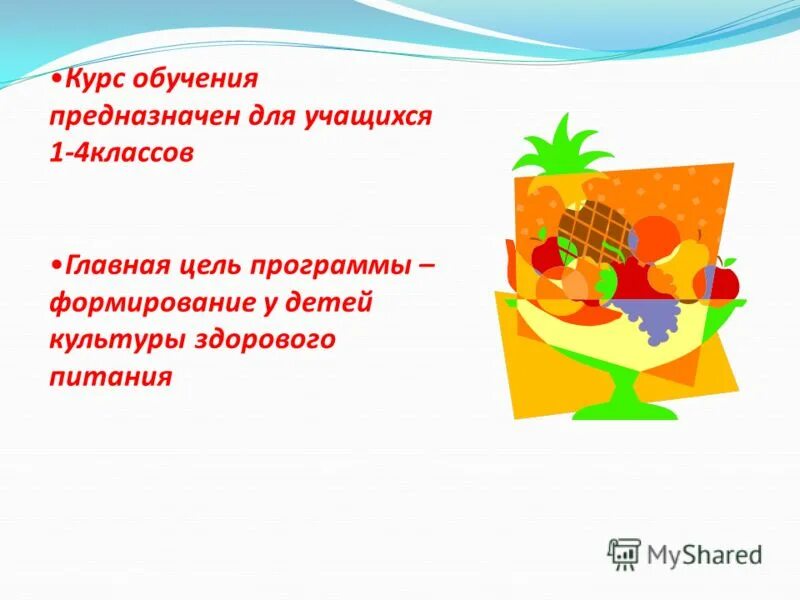 •Курс обучения предназначен для учащихся 1-4классов

•Главная цель программы – формирование у детей культуры здорового питания

MyShared